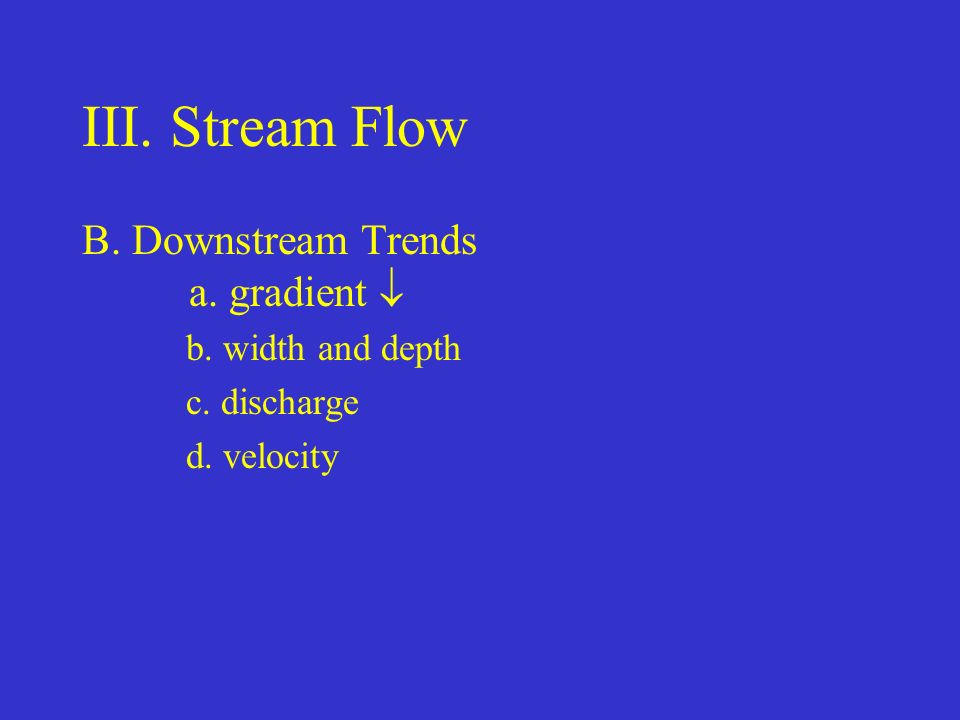 III. Stream Flow

B. Downstream Trends
a. gradient $\downarrow$
b. width and depth
c. discharge
d. velocity